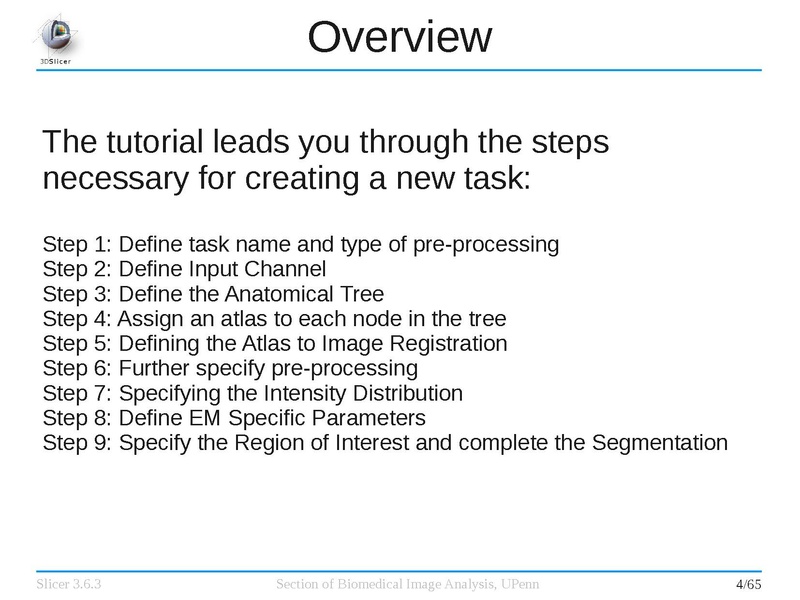 3DSlicer

Overview

The tutorial leads you through the steps necessary for creating a new task:

Step 1: Define task name and type of pre-processing
Step 2: Define Input Channel
Step 3: Define the Anatomical Tree
Step 4: Assign an atlas to each node in the tree
Step 5: Defining the Atlas to Image Registration
Step 6: Further specify pre-processing
Step 7: Specifying the Intensity Distribution
Step 8: Define EM Specific Parameters
Step 9: Specify the Region of Interest and complete the Segmentation

Slicer 3.6.3 Section of Biomedical Image Analysis, UPenn 4/65